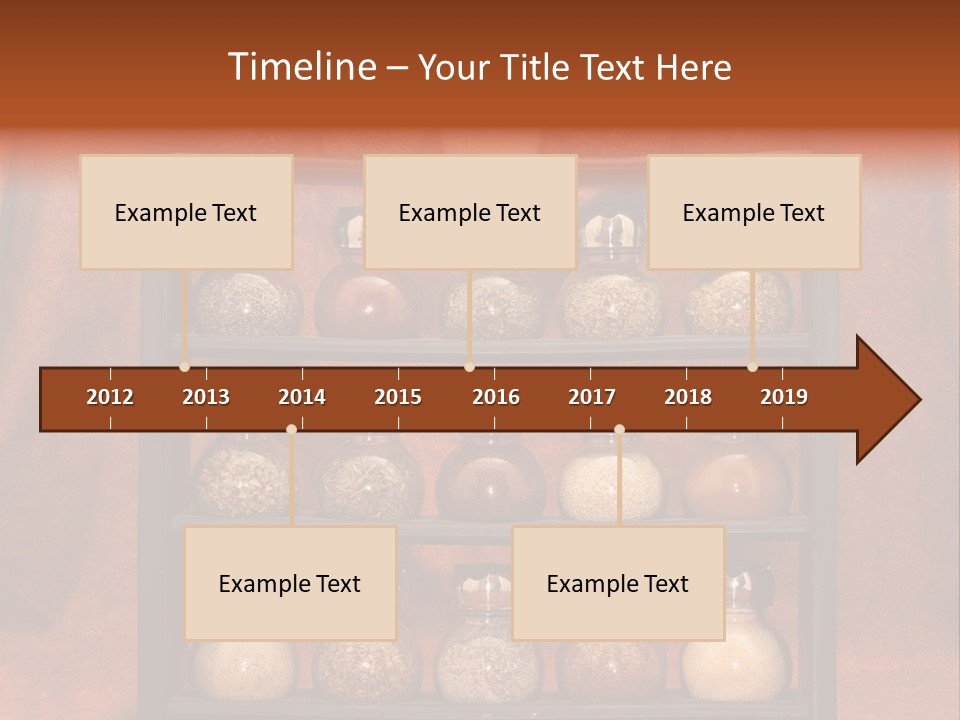 Timeline – Your Title Text Here

Example Text

Example Text

Example Text

2012
2013
2014
2015
2016
2017
2018
2019

Example Text

Example Text